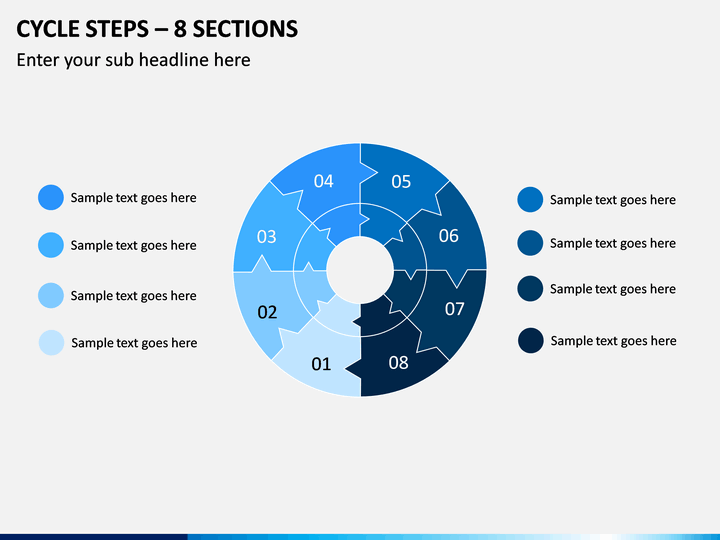 CYCLE STEPS – 8 SECTIONS

Enter your sub headline here

Sample text goes here

Sample text goes here

Sample text goes here

Sample text goes here

04

05

03

06

02

07

01

08

Sample text goes here

Sample text goes here

Sample text goes here

Sample text goes here